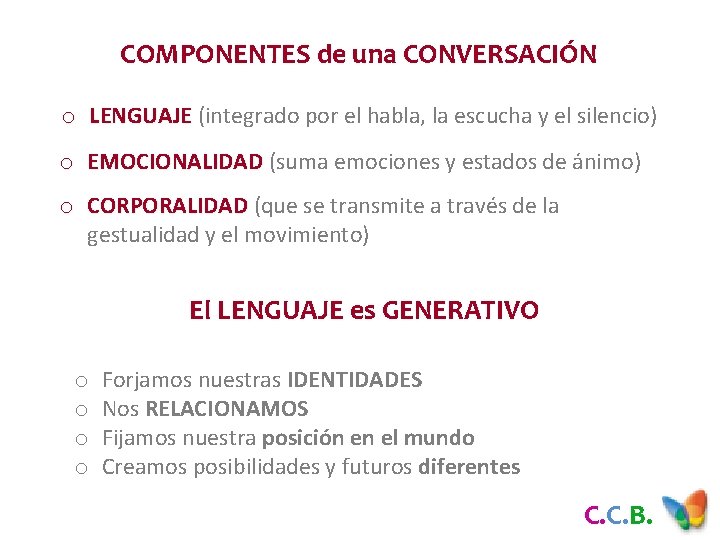 COMPONENTES de una CONVERSACIÓN

o LENGUAJE (integrado por el habla, la escucha y el silencio)

o EMOCIONALIDAD (suma emociones y estados de ánimo)

o CORPORALIDAD (que se transmite a través de la gestualidad y el movimiento)

El LENGUAJE es GENERATIVO

o Forjamos nuestras IDENTIDADES
o Nos RELACIONAMOS
o Fijamos nuestra posición en el mundo
o Creamos posibilidades y futuros diferentes

C.C.B.